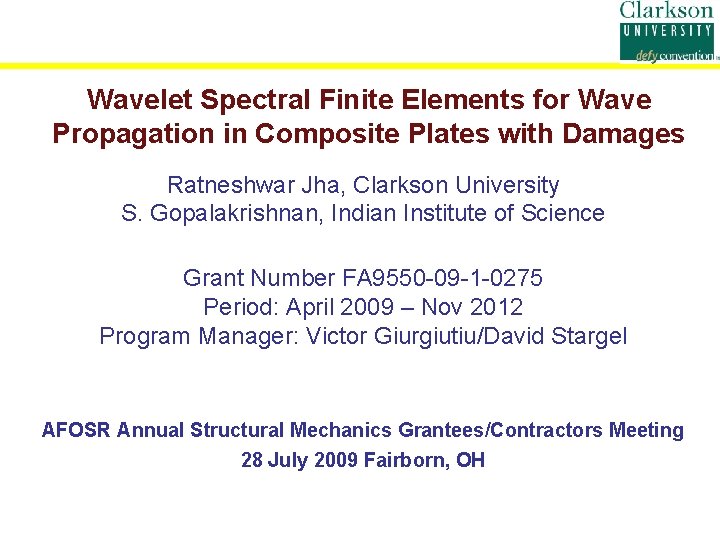 Clarkson
UNIVERSITY
defy convention

Wavelet Spectral Finite Elements for Wave Propagation in Composite Plates with Damages

Ratneshwar Jha, Clarkson University
S. Gopalakrishnan, Indian Institute of Science

Grant Number FA9550-09-1-0275
Period: April 2009 – Nov 2012
Program Manager: Victor Giurgiutiu/David Stargel

AFOSR Annual Structural Mechanics Grantees/Contractors Meeting
28 July 2009 Fairborn, OH